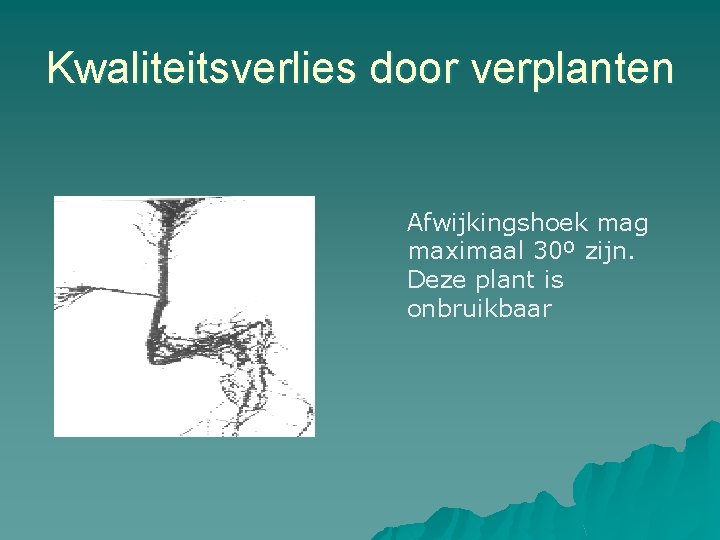 Kwaliteitsverlies door verplanten

Afwijkingshoek mag maximaal 30º zijn. Deze plant is onbruikbaar